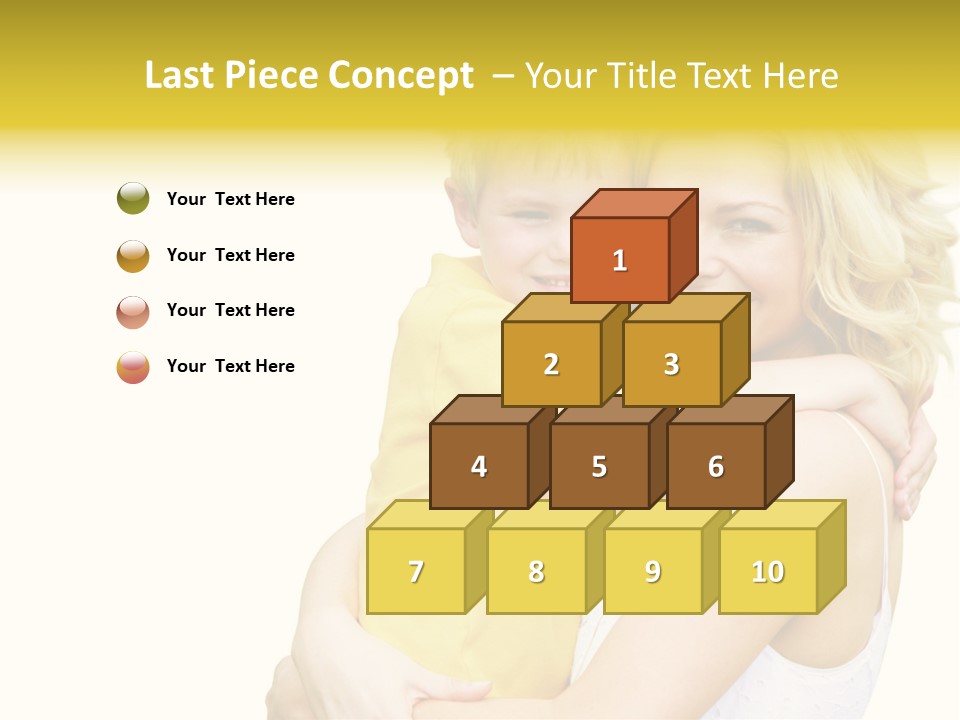 Last Piece Concept – Your Title Text Here

Your Text Here

Your Text Here

Your Text Here

Your Text Here

1

2

3

4

5

6

7

8

9

10